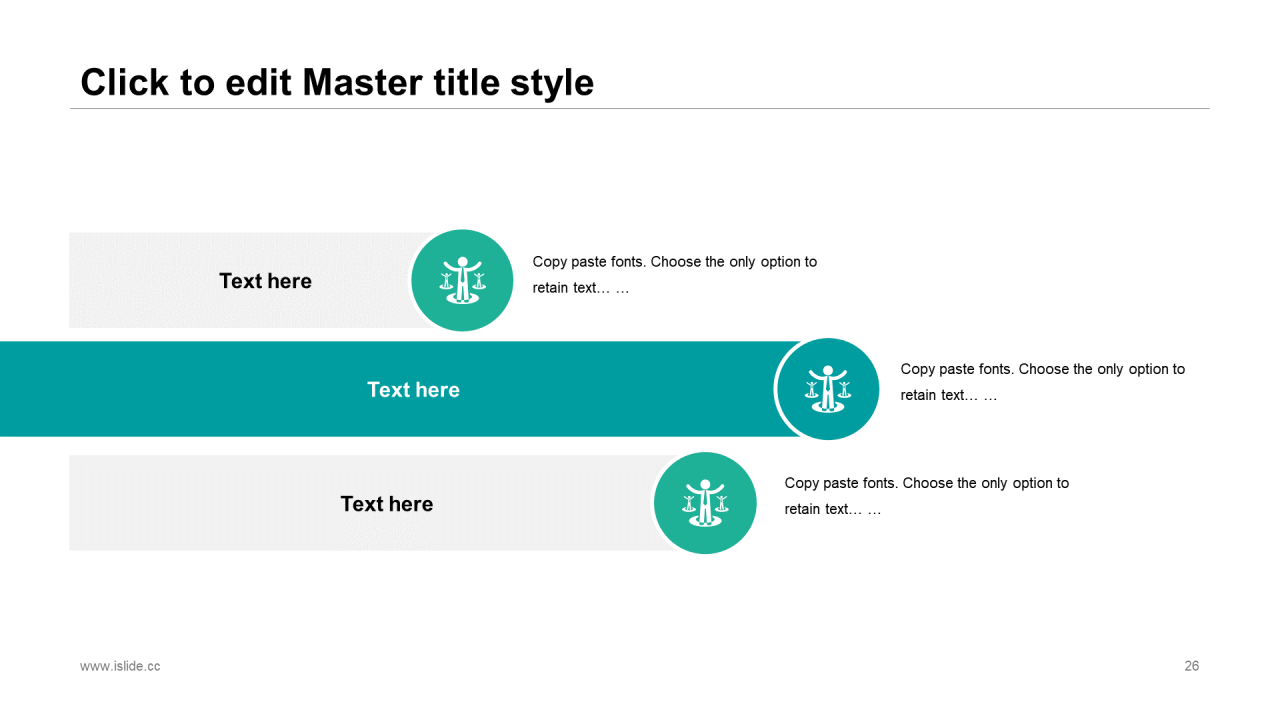 Click to edit Master title style

Text here

Copy paste fonts. Choose the only option to retain text… …

Text here

Copy paste fonts. Choose the only option to retain text… …

Text here

Copy paste fonts. Choose the only option to retain text… …

www.islide.cc

26